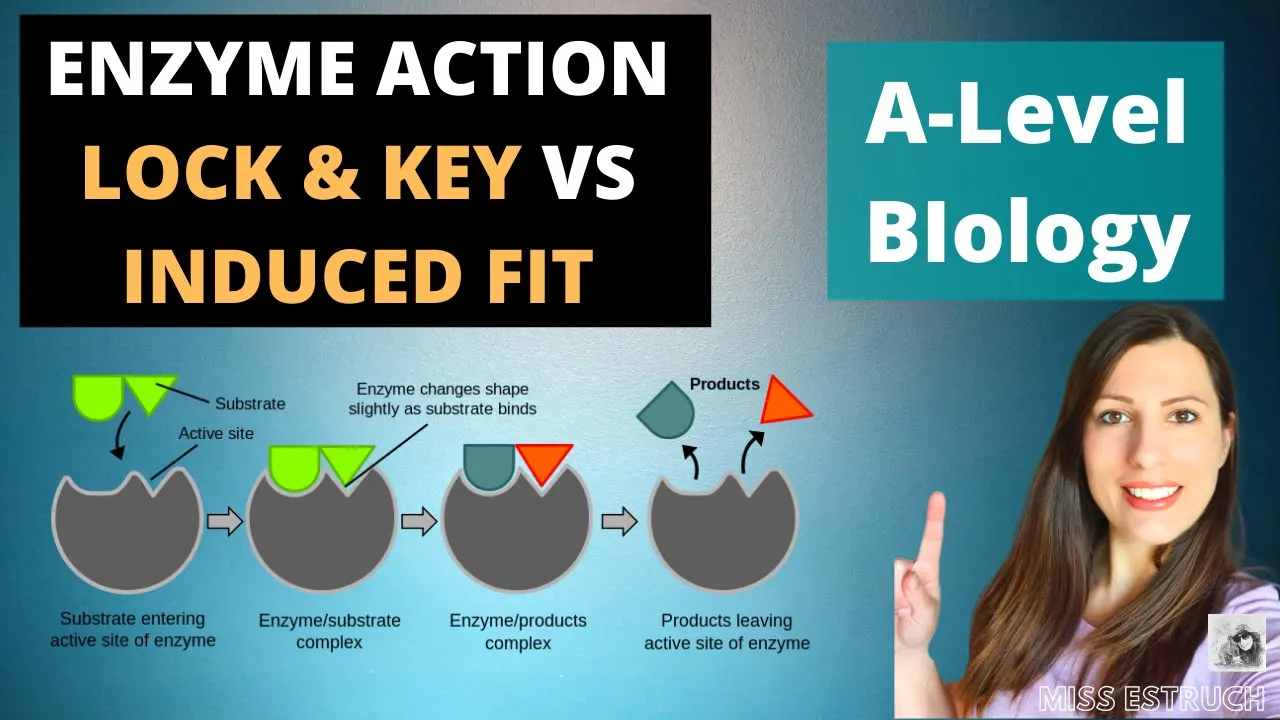 ENZYME ACTION
LOCK & KEY VS
INDUCED FIT

A-Level
BIology

Substrate

Active site

Enzyme changes shape slightly as substrate binds

Products

Substrate entering active site of enzyme

Enzyme/substrate complex

Enzyme/products complex

Products leaving active site of enzyme

MISS ESTRUCH